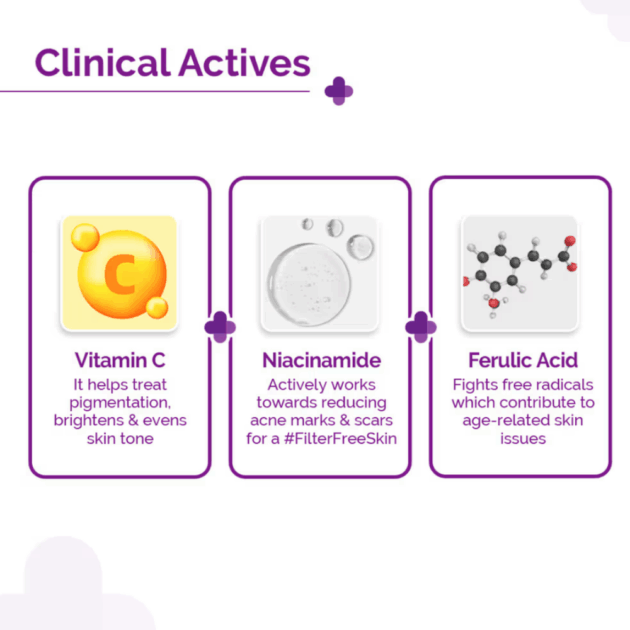 Clinical Actives

C

Vitamin C
It helps treat pigmentation, brightens & evens skin tone

Niacinamide
Actively works towards reducing acne marks & scars for a #FilterFreeSkin

Ferulic Acid
Fights free radicals which contribute to age-related skin issues